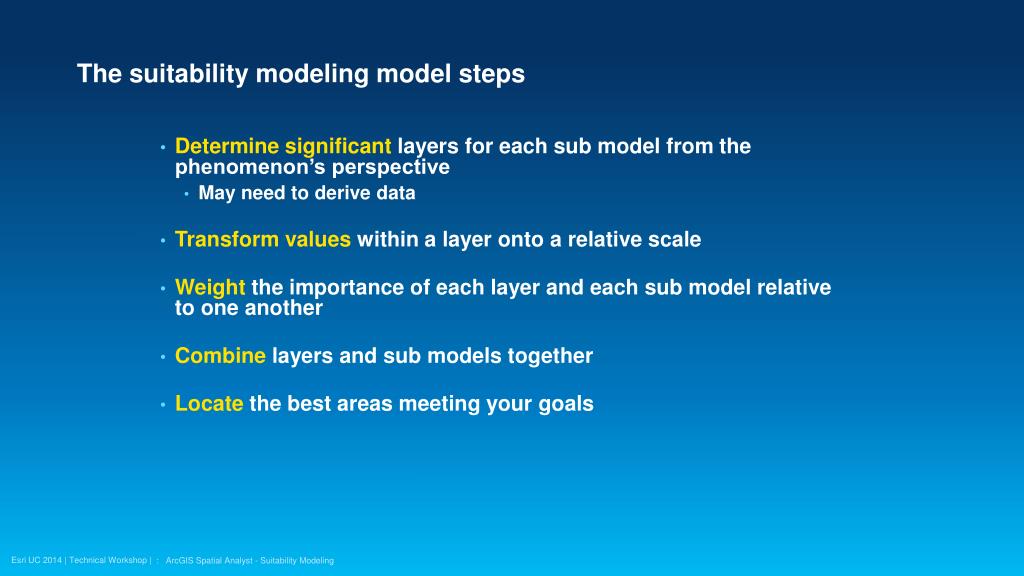 The suitability modeling model steps

• Determine significant layers for each sub model from the phenomenon's perspective
 • May need to derive data

• Transform values within a layer onto a relative scale

• Weight the importance of each layer and each sub model relative to one another

• Combine layers and sub models together

• Locate the best areas meeting your goals

Esri UC 2014 | Technical Workshop | : ArcGIS Spatial Analyst - Suitability Modeling